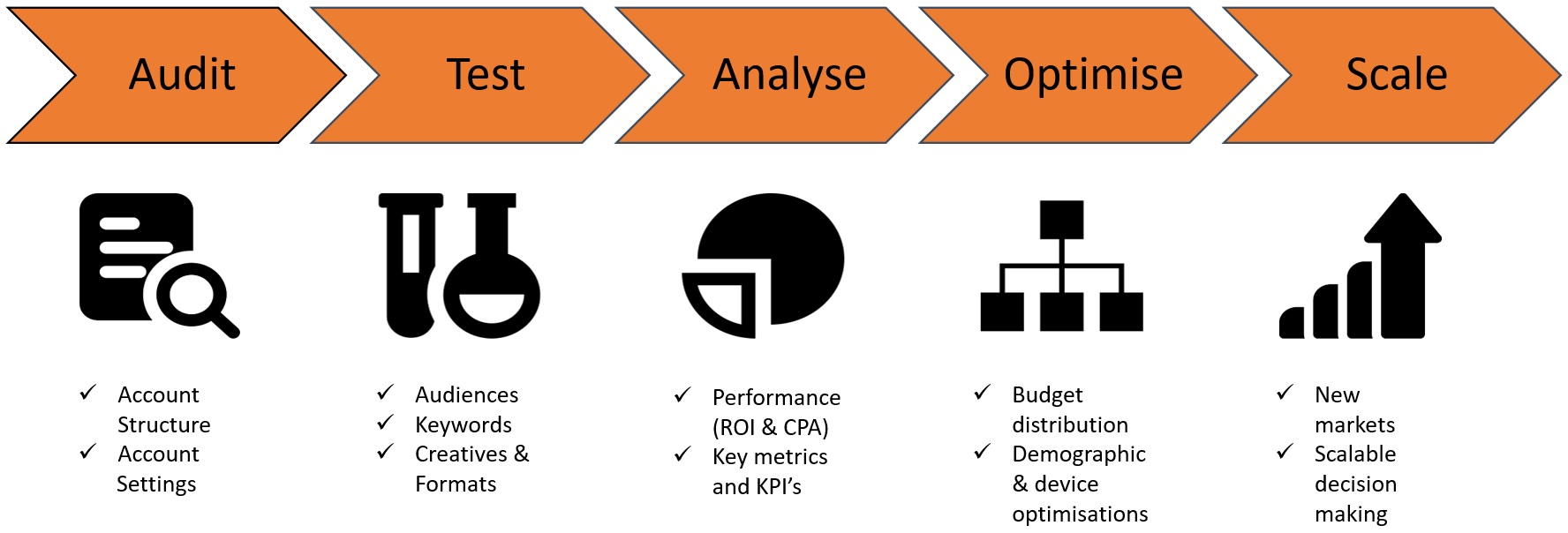 Audit

Test

Analyse

Optimise

Scale

✓ Account Structure
✓ Account Settings

✓ Audiences
✓ Keywords
✓ Creatives & Formats

✓ Performance (ROI & CPA)
✓ Key metrics and KPI's

✓ Budget distribution
✓ Demographic & device optimisations

✓ New markets
✓ Scalable decision making